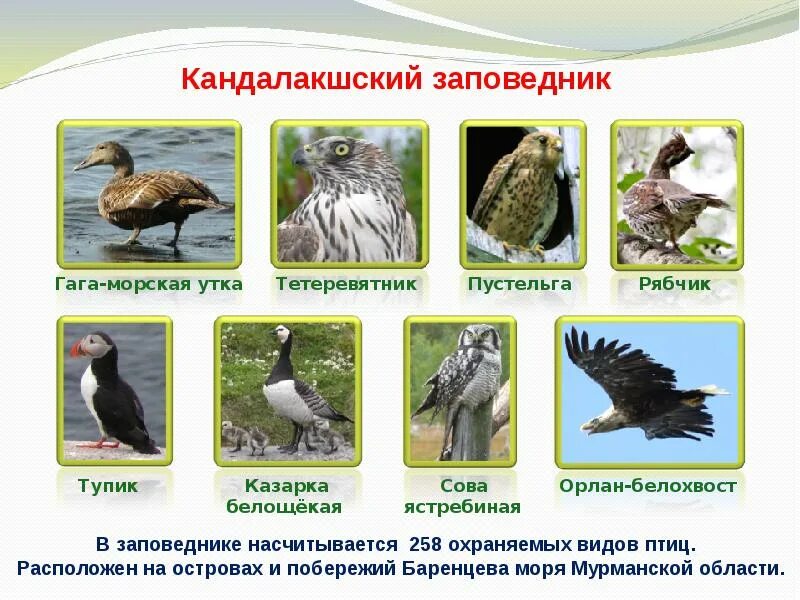 Кандалакшский заповедник

Гага-морская утка

Тетеревятник

Пустельга

Рябчик

Тупик

Казарка белощёкая

Сова ястребиная

Орлан-белохвост

В заповеднике насчитывается 258 охраняемых видов птиц.
Расположен на островах и побережий Баренцева моря Мурманской области.